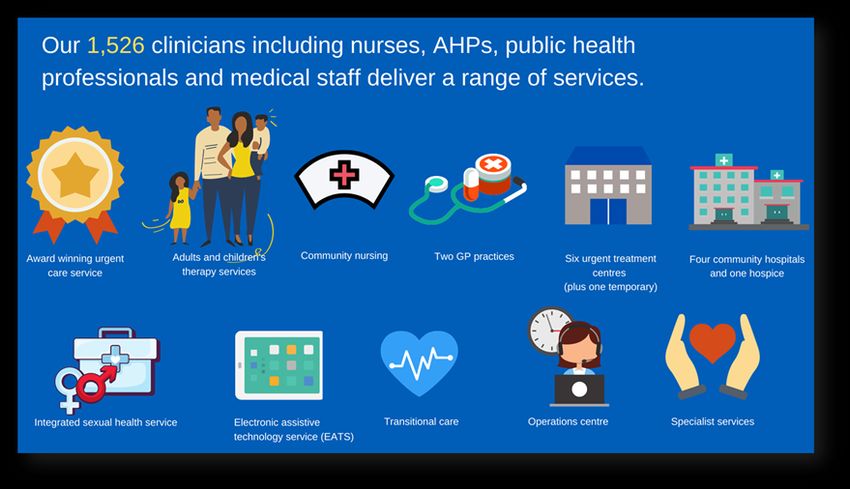 Our 1,526 clinicians including nurses, AHPs, public health professionals and medical staff deliver a range of services.

Award winning urgent care service

Adults and children's therapy services

Community nursing

Two GP practices

Six urgent treatment centres (plus one temporary)

Four community hospitals and one hospice

Integrated sexual health service

Electronic assistive technology service (EATS)

Transitional care

Operations centre

Specialist services